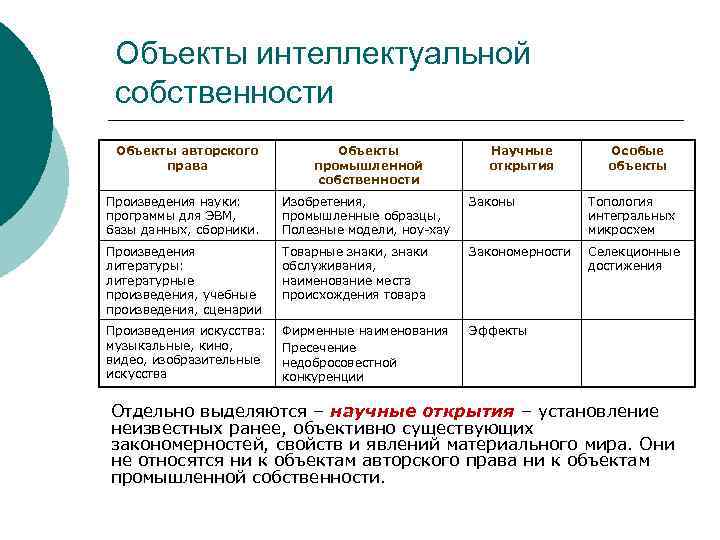 Объекты интеллектуальной собственности

| Объекты авторского права | Объекты промышленной собственности | Научные открытия | Особые объекты |
|---|---|---|---|
| Произведения науки: программы для ЭВМ, базы данных, сборники. | Изобретения, промышленные образцы, Полезные модели, ноу-хау | Законы | Топология интегральных микросхем |
| Произведения литературы: литературные произведения, учебные произведения, сценарии | Товарные знаки, знаки обслуживания, наименование места происхождения товара | Закономерности | Селекционные достижения |
| Произведения искусства: музыкальные, кино, видео, изобразительные искусства | Фирменные наименования Пресечение недобросовестной конкуренции | Эффекты | |

Отдельно выделяются – научные открытия – установление неизвестных ранее, объективно существующих закономерностей, свойств и явлений материального мира. Они не относятся ни к объектам авторского права ни к объектам промышленной собственности.